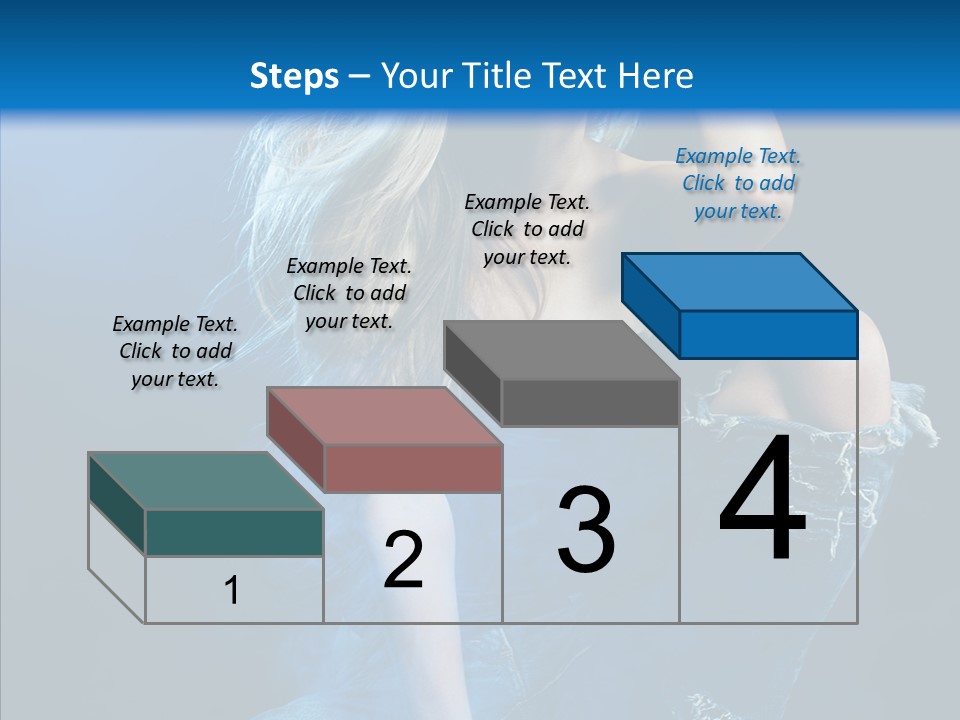 Steps – Your Title Text Here

Example Text. Click to add your text.

Example Text. Click to add your text.

Example Text. Click to add your text.

Example Text. Click to add your text.

1

2

3

4